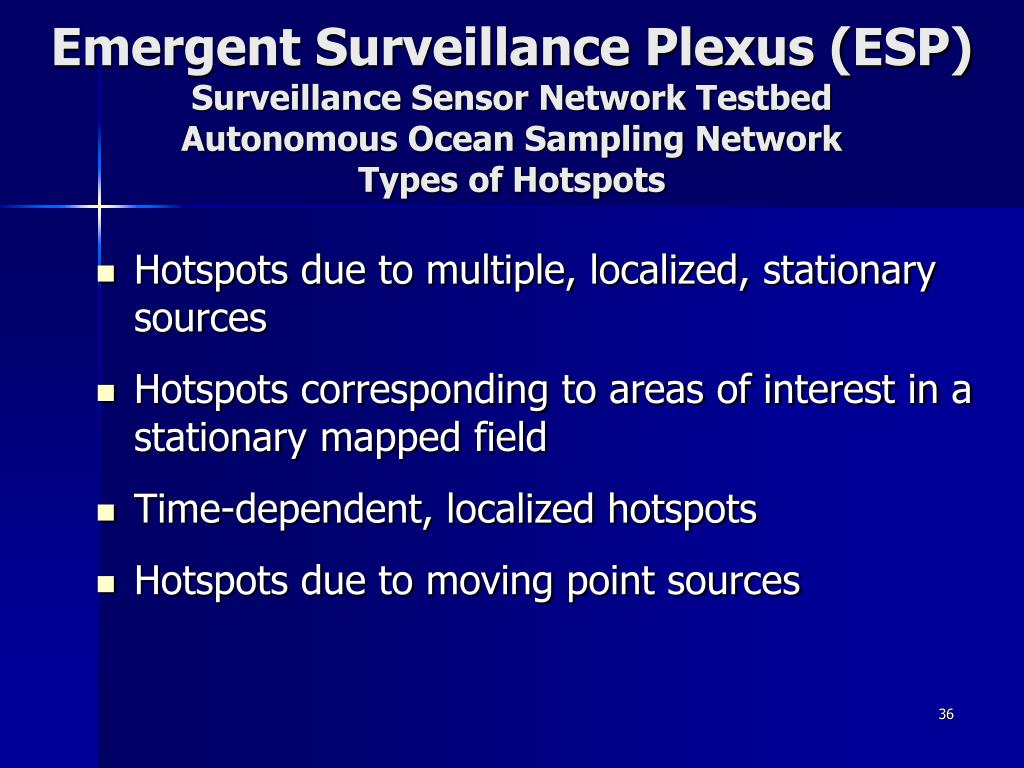 Emergent Surveillance Plexus (ESP)
Surveillance Sensor Network Testbed
Autonomous Ocean Sampling Network
Types of Hotspots

- Hotspots due to multiple, localized, stationary sources
- Hotspots corresponding to areas of interest in a stationary mapped field
- Time-dependent, localized hotspots
- Hotspots due to moving point sources

36